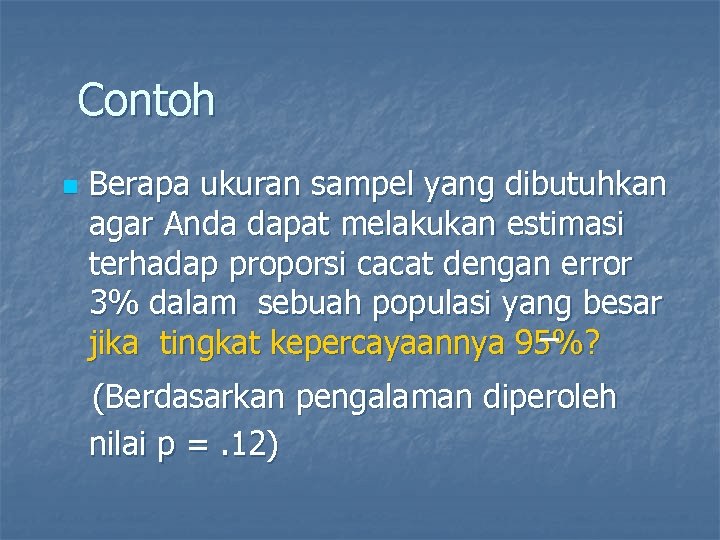 Contoh

Berapa ukuran sampel yang dibutuhkan agar Anda dapat melakukan estimasi terhadap proporsi cacat dengan error 3% dalam sebuah populasi yang besar jika tingkat kepercayaannya 95%?

(Berdasarkan pengalaman diperoleh nilai p = .12)